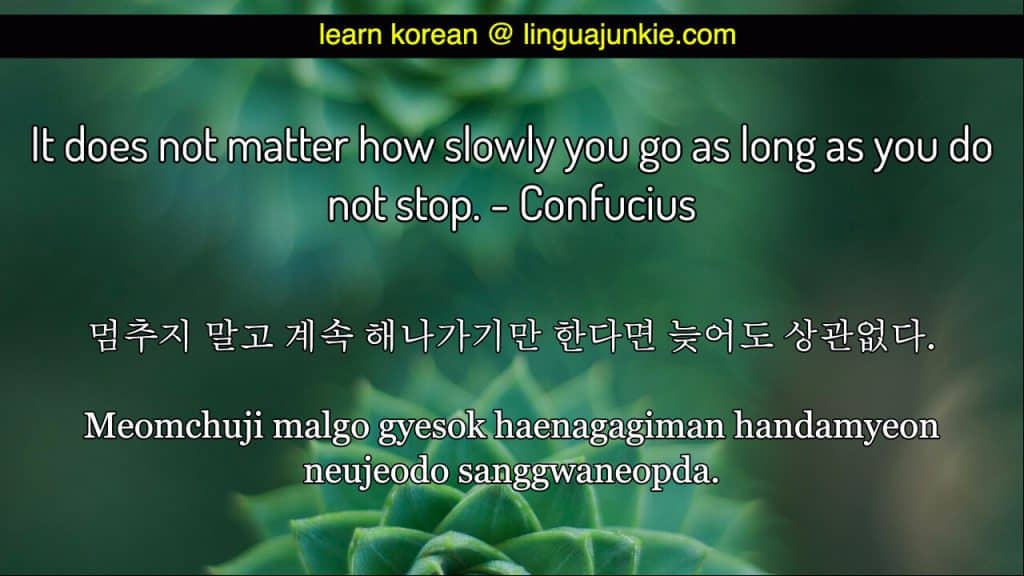 learn korean @ linguajunkie.com

It does not matter how slowly you go as long as you do not stop. - Confucius

멈추지 말고 계속 해나가기만 한다면 늦어도 상관없다.

Meomchuji malgo gyesok haenagagiman handamyeon neujeodo sanggwaneopda.